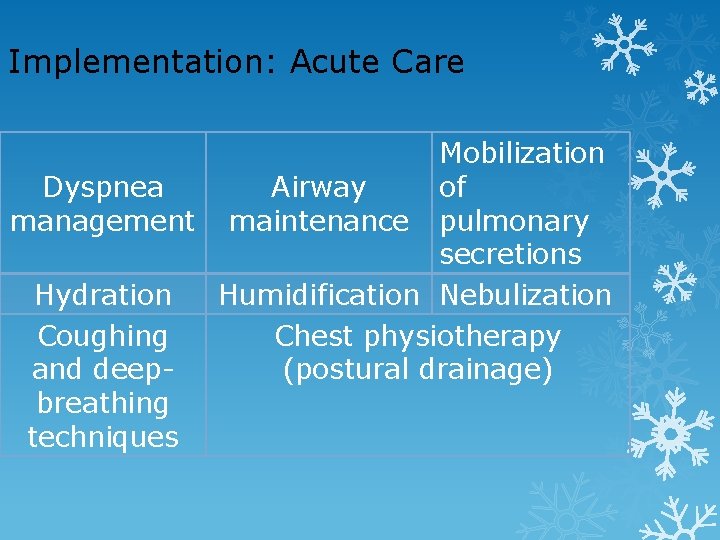 Implementation: Acute Care

| Dyspnea management | Airway maintenance | Mobilization of pulmonary secretions |
|---|---|---|
| Hydration | Humidification | Nebulization |
| Coughing and deep-breathing techniques | Chest physiotherapy (postural drainage) | |